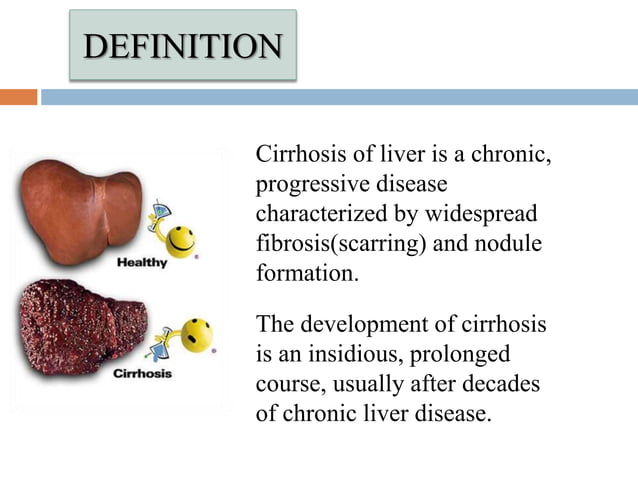 DEFINITION

Healthy

Cirrhosis

Cirrhosis of liver is a chronic, progressive disease characterized by widespread fibrosis(scarring) and nodule formation.

The development of cirrhosis is an insidious, prolonged course, usually after decades of chronic liver disease.